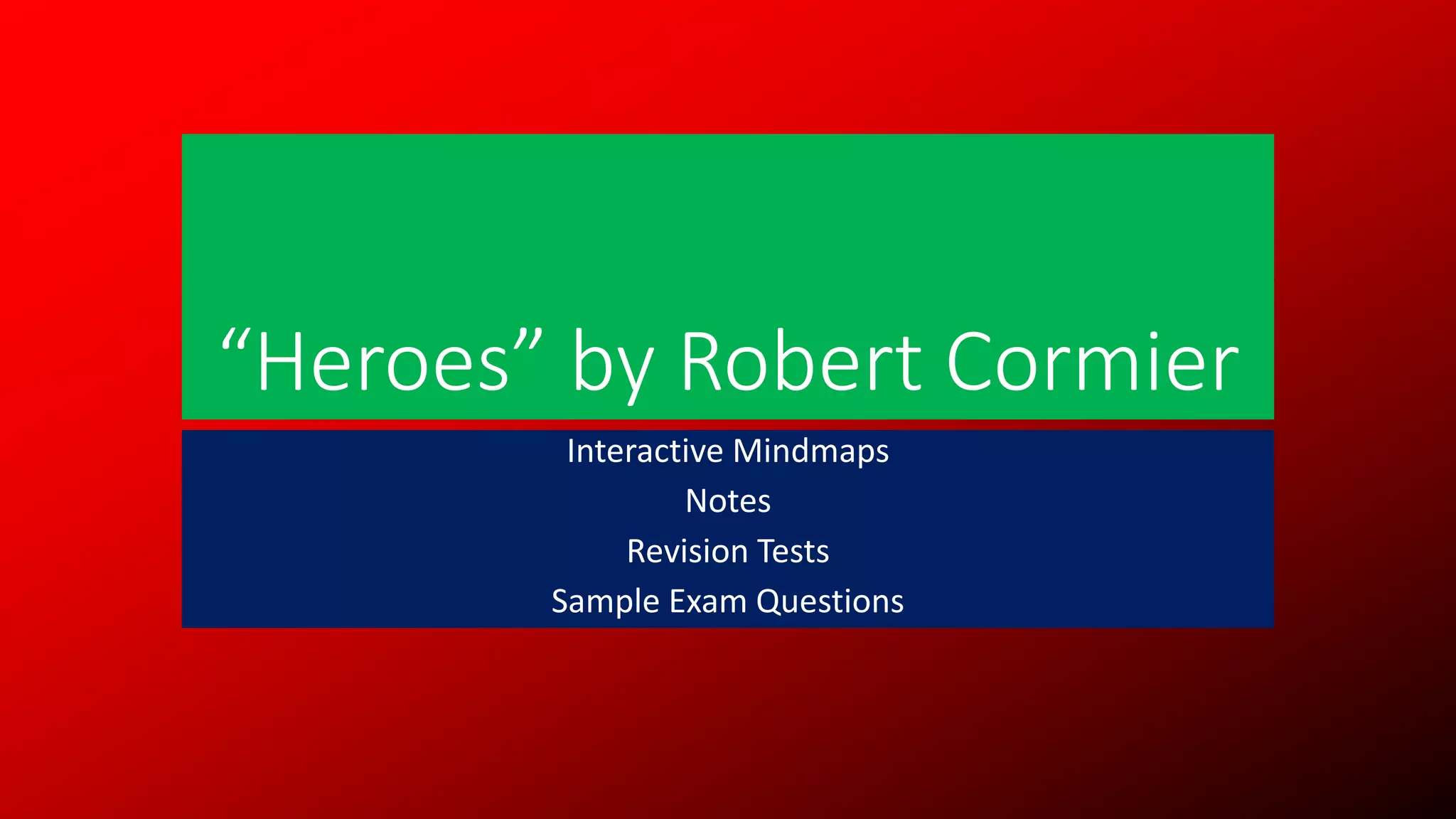 “Heroes” by Robert Cormier

Interactive Mindmaps
Notes
Revision Tests
Sample Exam Questions